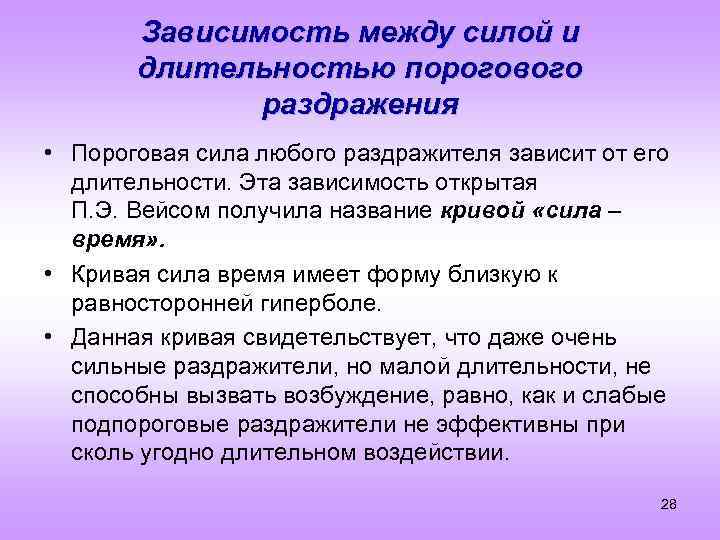 Зависимость между силой и длительностью порогового раздражения

• Пороговая сила любого раздражителя зависит от его длительности. Эта зависимость открытая П.Э. Вейсом получила название кривой «сила – время».

• Кривая сила время имеет форму близкую к равносторонней гиперболе.

• Данная кривая свидетельствует, что даже очень сильные раздражители, но малой длительности, не способны вызвать возбуждение, равно, как и слабые подпороговые раздражители не эффективны при сколь угодно длительном воздействии.

28